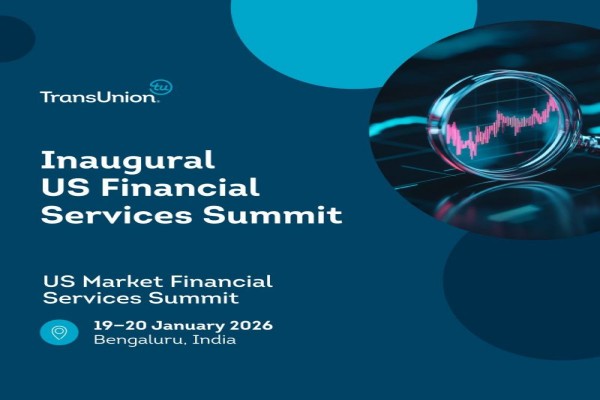 TransUnion tu

Inaugural US Financial Services Summit

US Market Financial Services Summit

19–20 January 2026
Bengaluru, India